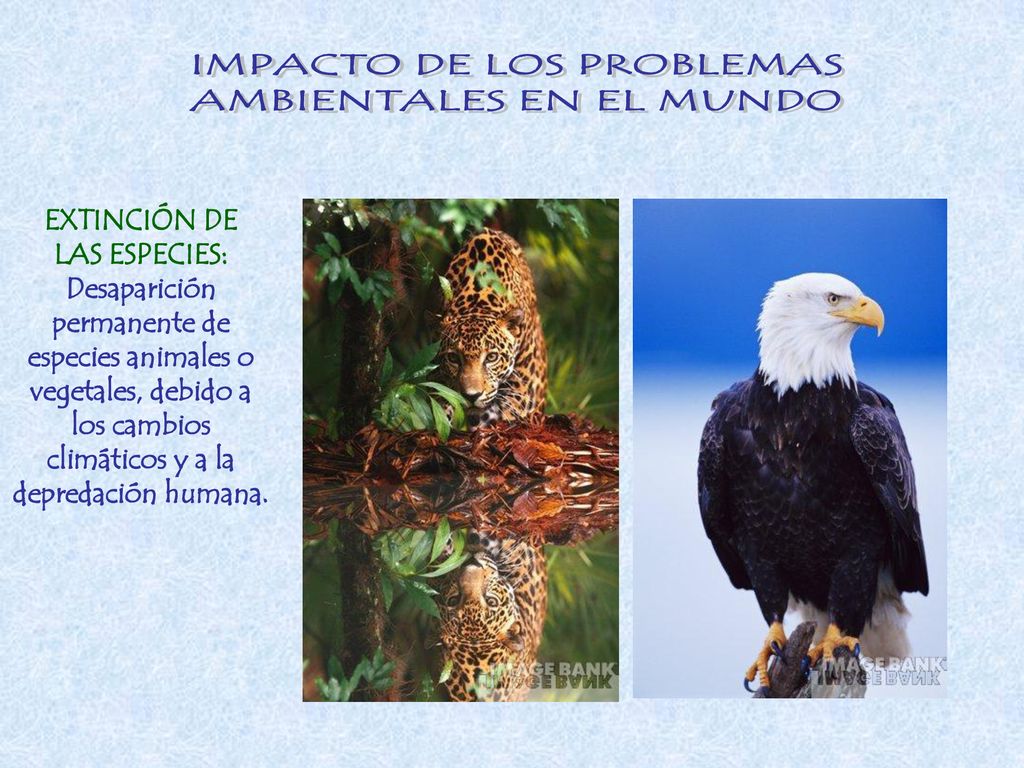 IMPACTO DE LOS PROBLEMAS AMBIENTALES EN EL MUNDO

EXTINCIÓN DE LAS ESPECIES: Desaparición permanente de especies animales o vegetales, debido a los cambios climáticos y a la depredación humana.

IMAGE BANK

IMAGE BANK